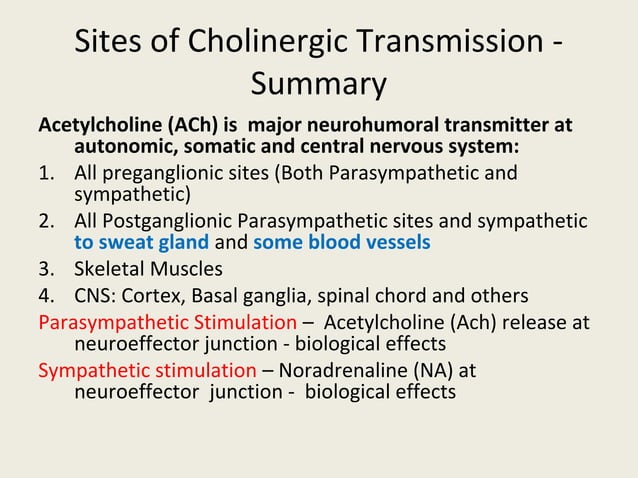 Sites of Cholinergic Transmission - Summary

Acetylcholine (ACh) is major neurohumoral transmitter at autonomic, somatic and central nervous system:

1. All preganglionic sites (Both Parasympathetic and sympathetic)
2. All Postganglionic Parasympathetic sites and sympathetic to sweat gland and some blood vessels
3. Skeletal Muscles
4. CNS: Cortex, Basal ganglia, spinal chord and others

Parasympathetic Stimulation – Acetylcholine (Ach) release at neuroeffector junction - biological effects

Sympathetic stimulation – Noradrenaline (NA) at neuroeffector junction - biological effects